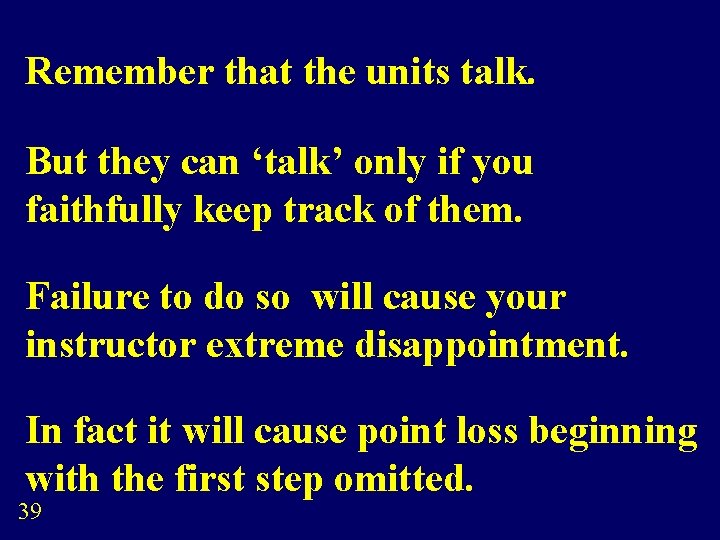 Remember that the units talk.

But they can ‘talk’ only if you faithfully keep track of them.

Failure to do so  will cause your instructor extreme disappointment.

In fact it will cause point loss beginning with the first step omitted.

39